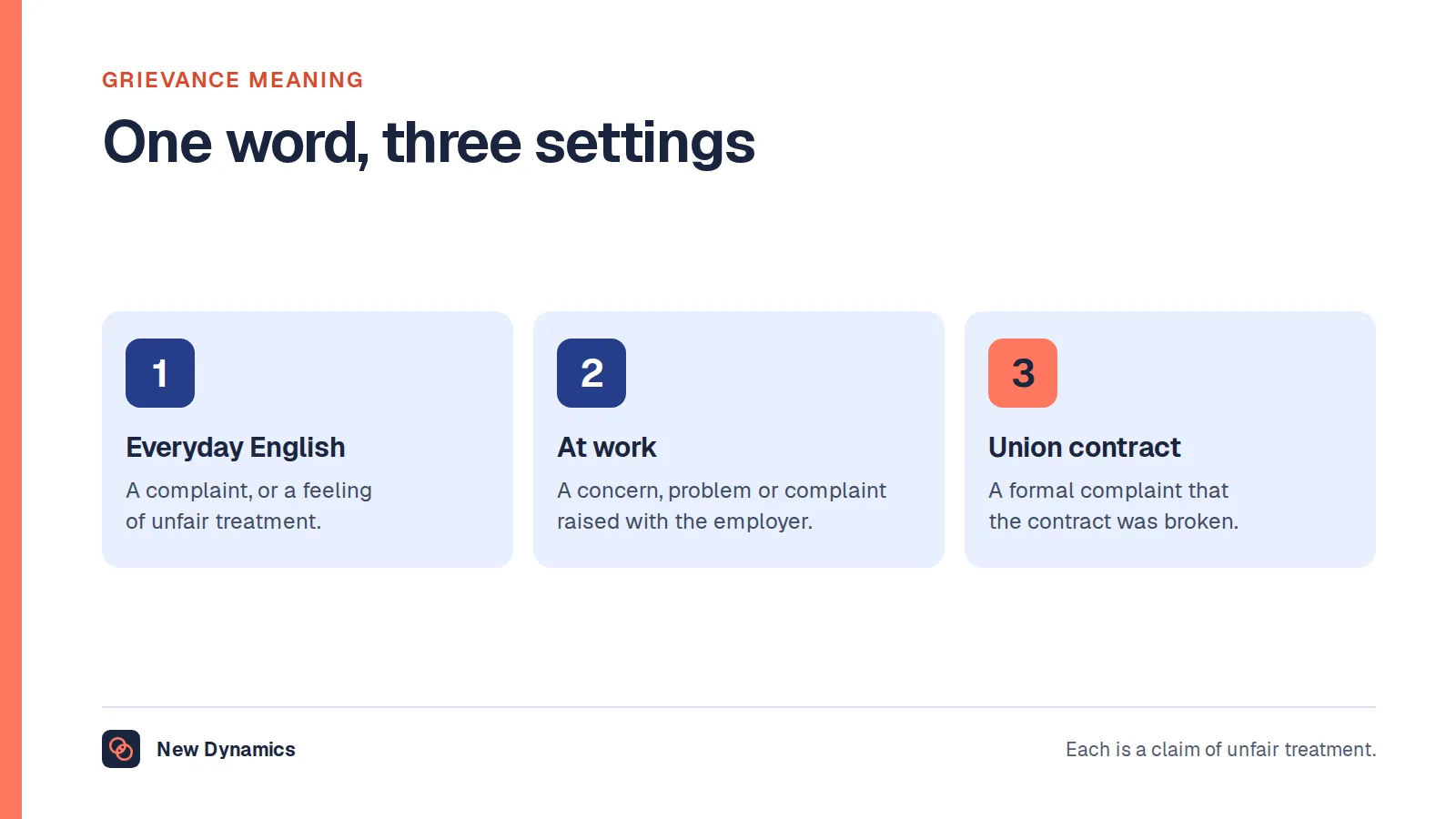 GRIEVANCE MEANING

One word, three settings

1

Everyday English

A complaint, or a feeling of unfair treatment.

2

At work

A concern, problem or complaint raised with the employer.

3

Union contract

A formal complaint that the contract was broken.

New Dynamics

Each is a claim of unfair treatment.